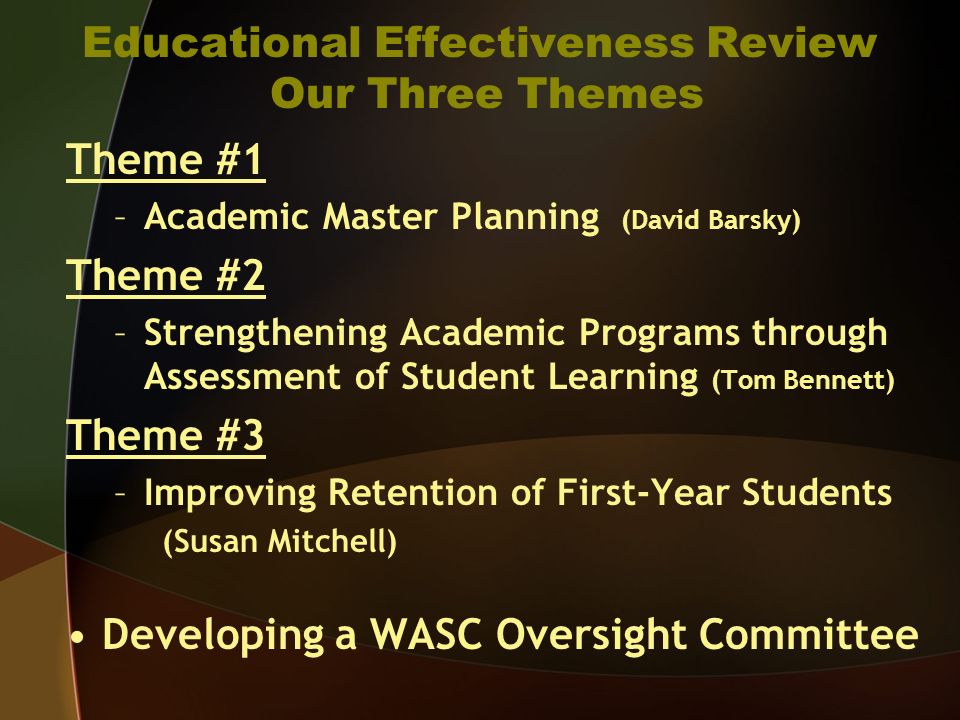 Educational Effectiveness Review
Our Three Themes

Theme #1

– Academic Master Planning (David Barsky)

Theme #2

– Strengthening Academic Programs through Assessment of Student Learning (Tom Bennett)

Theme #3

– Improving Retention of First-Year Students (Susan Mitchell)

• Developing a WASC Oversight Committee